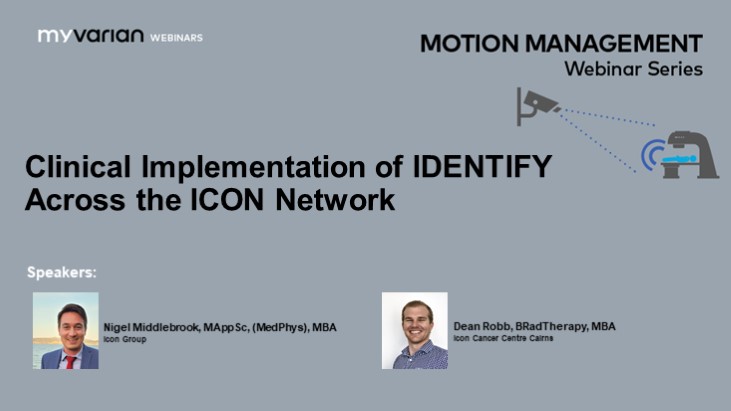 myvarian WEBINARS

MOTION MANAGEMENT
Webinar Series

Clinical Implementation of IDENTIFY Across the ICON Network

Speakers:

Nigel Middlebrook, MAppSc, (MedPhys), MBA
Icon Group

Dean Robb, BRadTherapy, MBA
Icon Cancer Centre Cairns